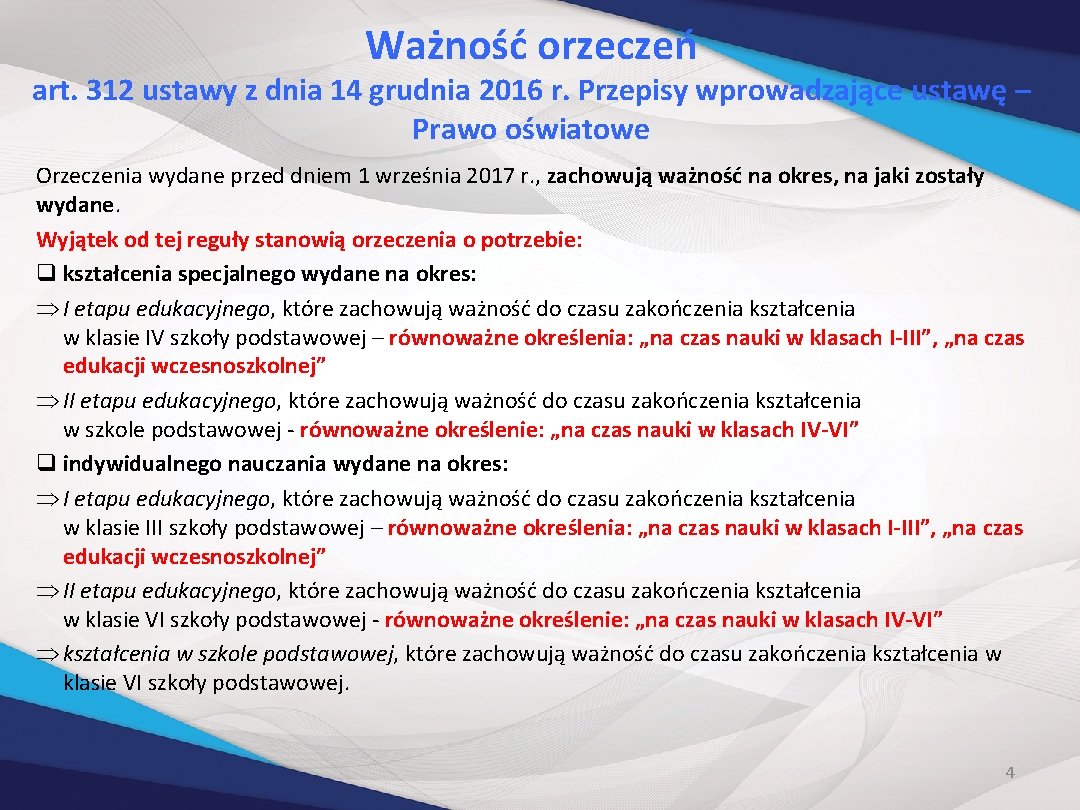 Ważność orzeczeń
art. 312 ustawy z dnia 14 grudnia 2016 r. Przepisy wprowadzające ustawę – Prawo oświatowe

Orzeczenia wydane przed dniem 1 września 2017 r., zachowują ważność na okres, na jaki zostały wydane.

Wyjątek od tej reguły stanowią orzeczenia o potrzebie:

❑ kształcenia specjalnego wydane na okres:

⇒ I etapu edukacyjnego, które zachowują ważność do czasu zakończenia kształcenia w klasie IV szkoły podstawowej – równoważne określenia: „na czas nauki w klasach I-III”, „na czas edukacji wczesnoszkolnej”

⇒ II etapu edukacyjnego, które zachowują ważność do czasu zakończenia kształcenia w szkole podstawowej - równoważne określenie: „na czas nauki w klasach IV-VI”

❑ indywidualnego nauczania wydane na okres:

⇒ I etapu edukacyjnego, które zachowują ważność do czasu zakończenia kształcenia w klasie III szkoły podstawowej – równoważne określenia: „na czas nauki w klasach I-III”, „na czas edukacji wczesnoszkolnej”

⇒ II etapu edukacyjnego, które zachowują ważność do czasu zakończenia kształcenia w klasie VI szkoły podstawowej - równoważne określenie: „na czas nauki w klasach IV-VI”

⇒ kształcenia w szkole podstawowej, które zachowują ważność do czasu zakończenia kształcenia w klasie VI szkoły podstawowej.

4